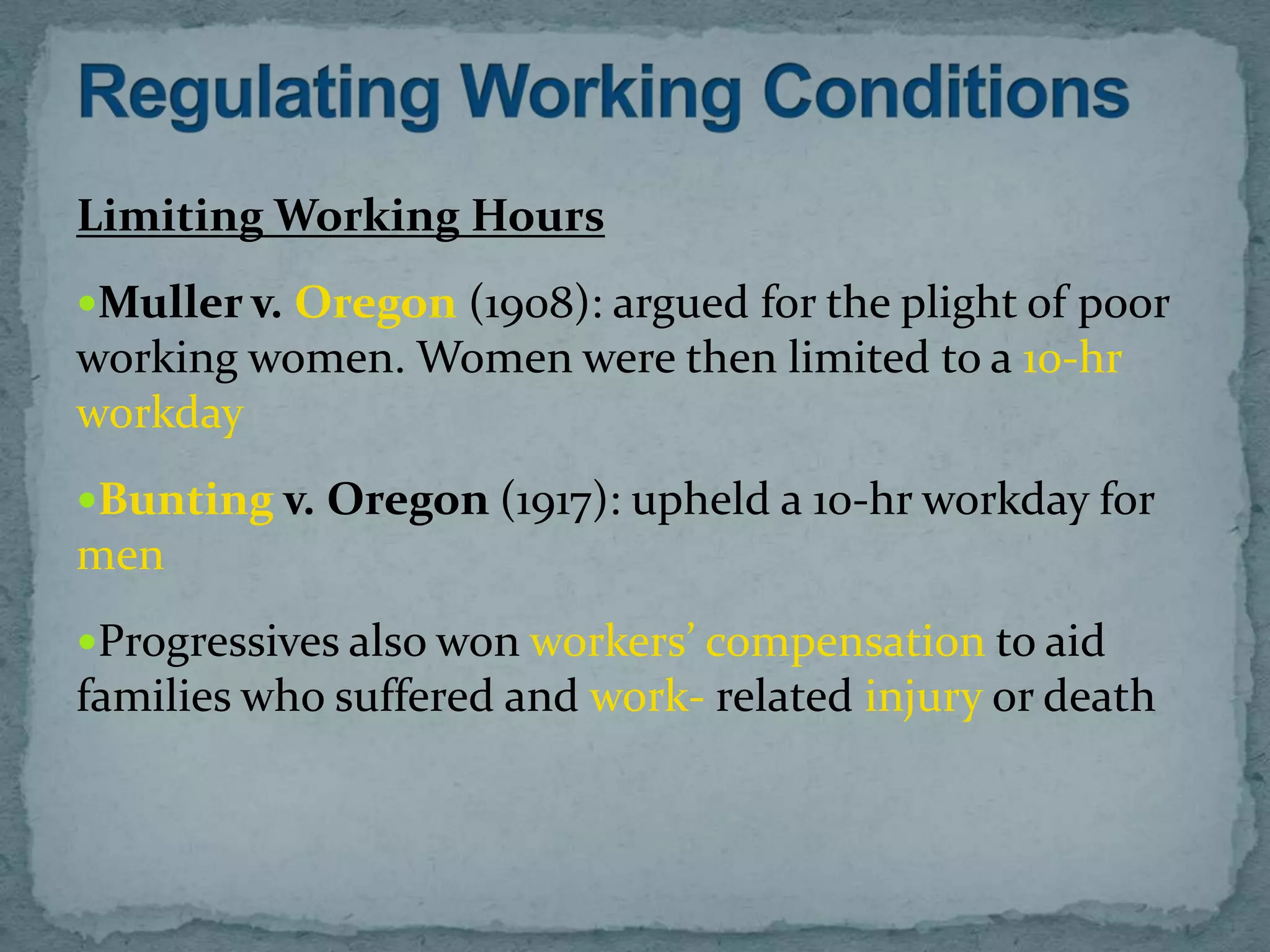 Regulating Working Conditions

Limiting Working Hours

•Muller v. Oregon (1908): argued for the plight of poor working women. Women were then limited to a 10-hr workday

•Bunting v. Oregon (1917): upheld a 10-hr workday for men

•Progressives also won workers' compensation to aid families who suffered and work- related injury or death